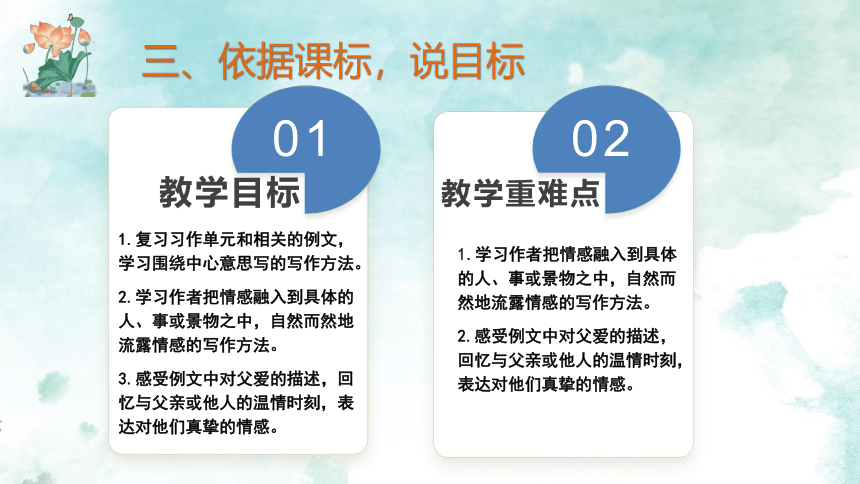 三、依据课标，说目标

01

教学目标

1. 复习习作单元和相关的例文，学习围绕中心意思写的写作方法。

2. 学习作者把情感融入到具体的人、事或景物之中，自然而然地流露情感的写作方法。

3. 感受例文中对父爱的描述，回忆与父亲或他人的温情时刻，表达对他们真挚的情感。

02

教学重难点

1. 学习作者把情感融入到具体的人、事或景物之中，自然而然地流露情感的写作方法。

2. 感受例文中对父爱的描述，回忆与父亲或他人的温情时刻，表达对他们真挚的情感。